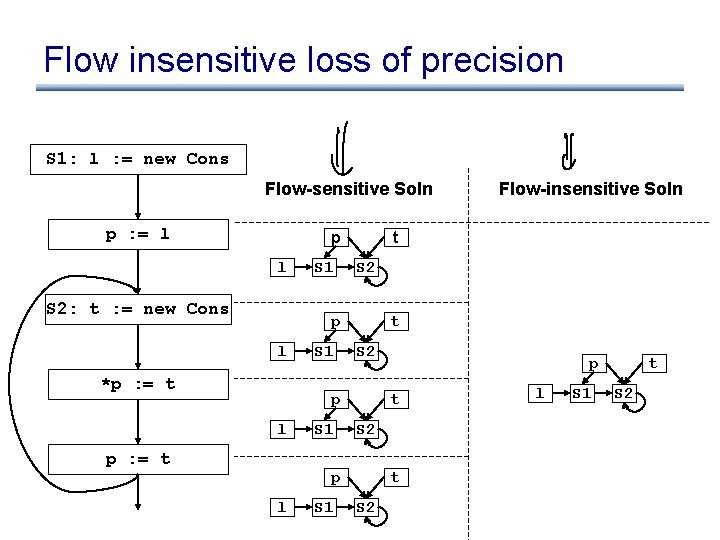 Flow insensitive loss of precision

S1: l := new Cons

p := l

S2: t := new Cons

*p := t

p := t

Flow-sensitive Soln

p t
l S1 S2

p t
l S1 S2

p t
l S1 S2

p t
l S1 S2

Flow-insensitive Soln

p t
l S1 S2